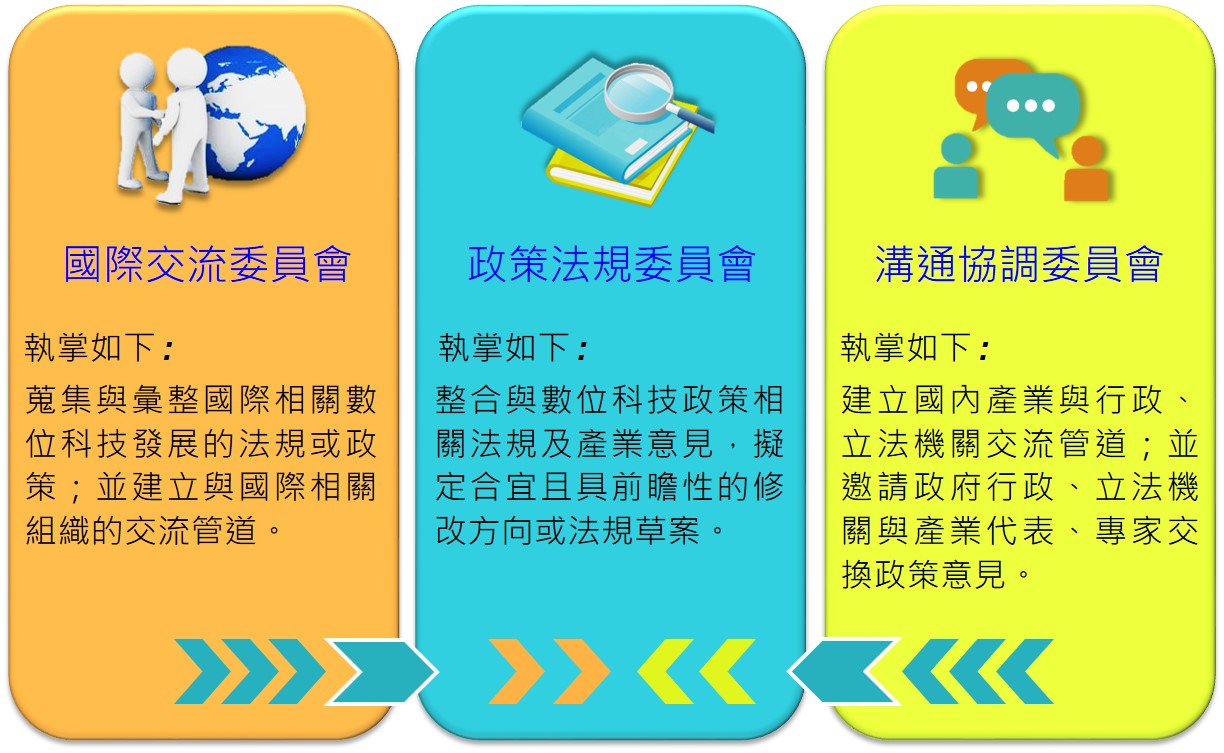 國際交流委員會

執掌如下：

蒐集與彙整國際相關數位科技發展的法規或政策；並建立與國際相關組織的交流管道。

政策法規委員會

執掌如下：

整合與數位科技政策相關法規及產業意見，擬定合宜且具前瞻性的修改方向或法規草案。

溝通協調委員會

執掌如下：

建立國內產業與行政、立法機關交流管道；並邀請政府行政、立法機關與產業代表、專家交換政策意見。